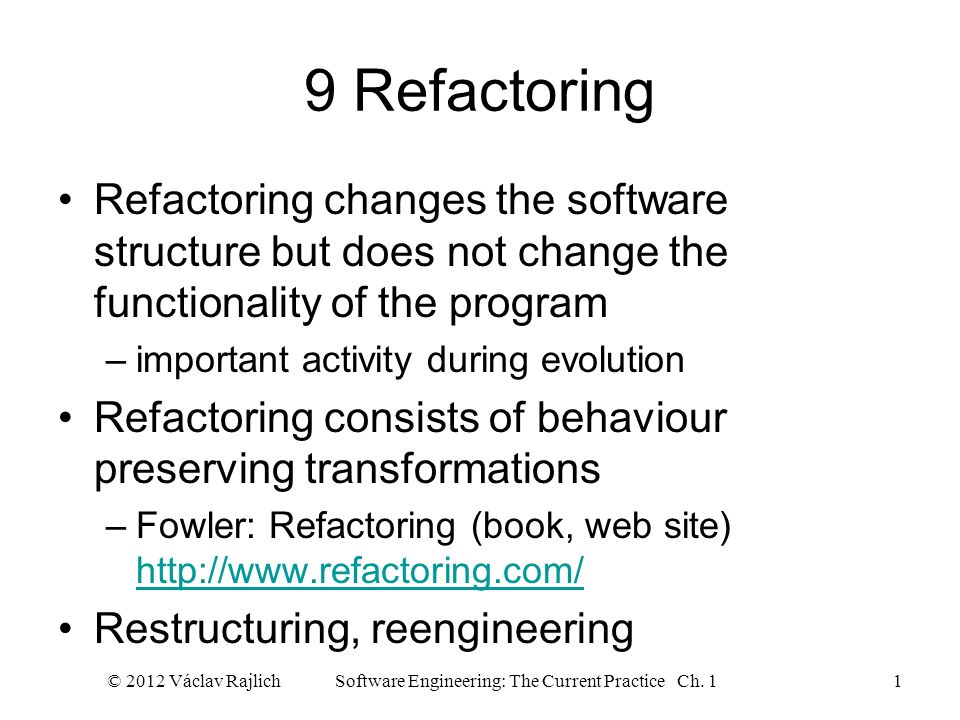 9 Refactoring

• Refactoring changes the software structure but does not change the functionality of the program
– important activity during evolution

• Refactoring consists of behaviour preserving transformations
– Fowler: Refactoring (book, web site) http://www.refactoring.com/

• Restructuring, reengineering

© 2012 Václav Rajlich Software Engineering: The Current Practice Ch. 1 1